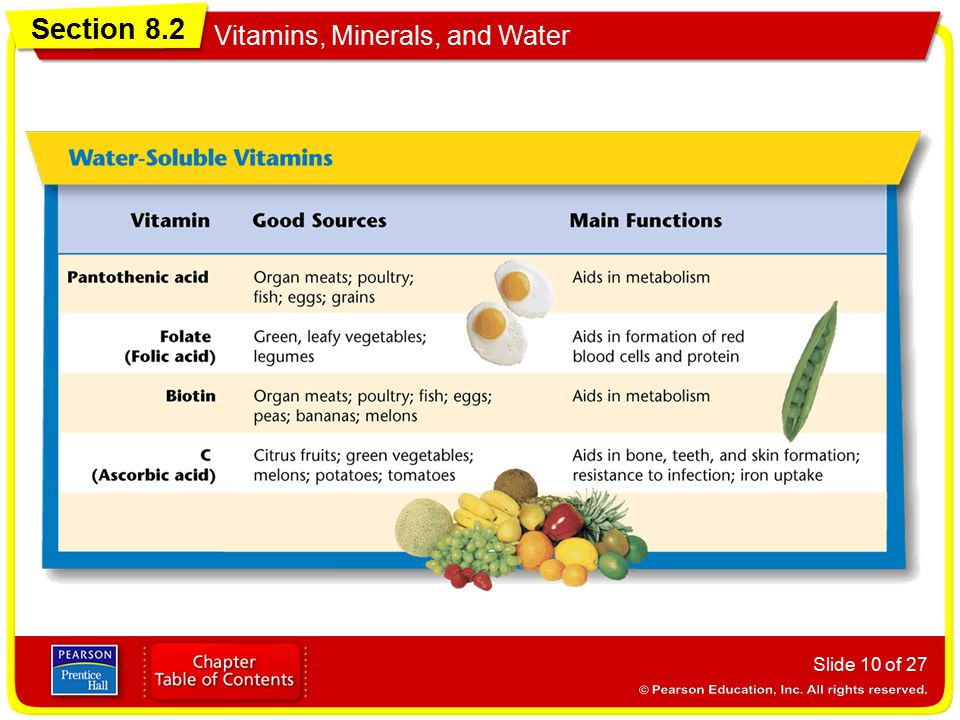 Section 8.2 Vitamins, Minerals, and Water

Water-Soluble Vitamins

| Vitamin | Good Sources | Main Functions |
|---|---|---|
| Pantothenic acid | Organ meats; poultry; fish; eggs; grains | Aids in metabolism |
| Folate (Folic acid) | Green, leafy vegetables; legumes | Aids in formation of red blood cells and protein |
| Biotin | Organ meats; poultry; fish; eggs; peas; bananas; melons | Aids in metabolism |
| C (Ascorbic acid) | Citrus fruits; green vegetables; melons; potatoes; tomatoes | Aids in bone, teeth, and skin formation; resistance to infection; iron uptake |

PEARSON Prentice Hall

Chapter Table of Contents

Slide 10 of 27

© Pearson Education, Inc. All rights reserved.